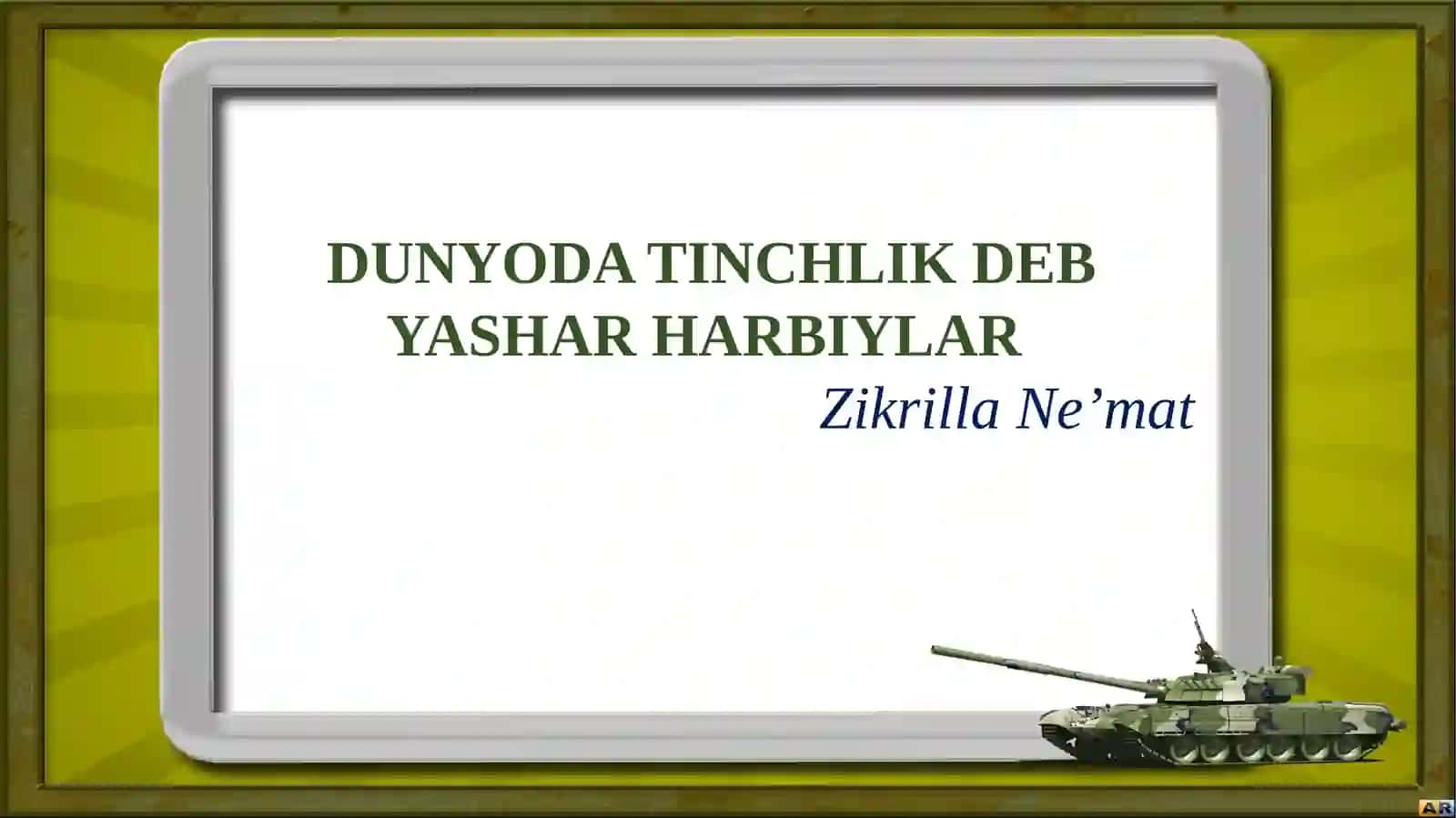 DUNYODA TINCHLIK DEB YASHAR HARBIYLAR

Zikrilla Ne’mat

AR